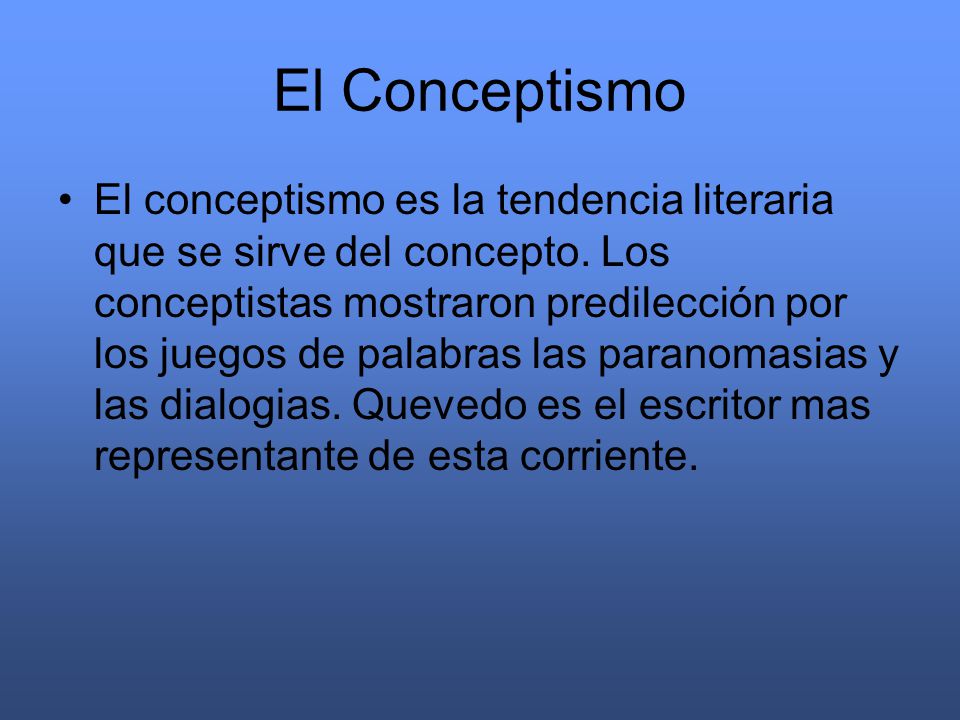 El Conceptismo

• El conceptismo es la tendencia literaria que se sirve del concepto. Los conceptistas mostraron predilección por los juegos de palabras las paranomasias y las dialogias. Quevedo es el escritor mas representante de esta corriente.